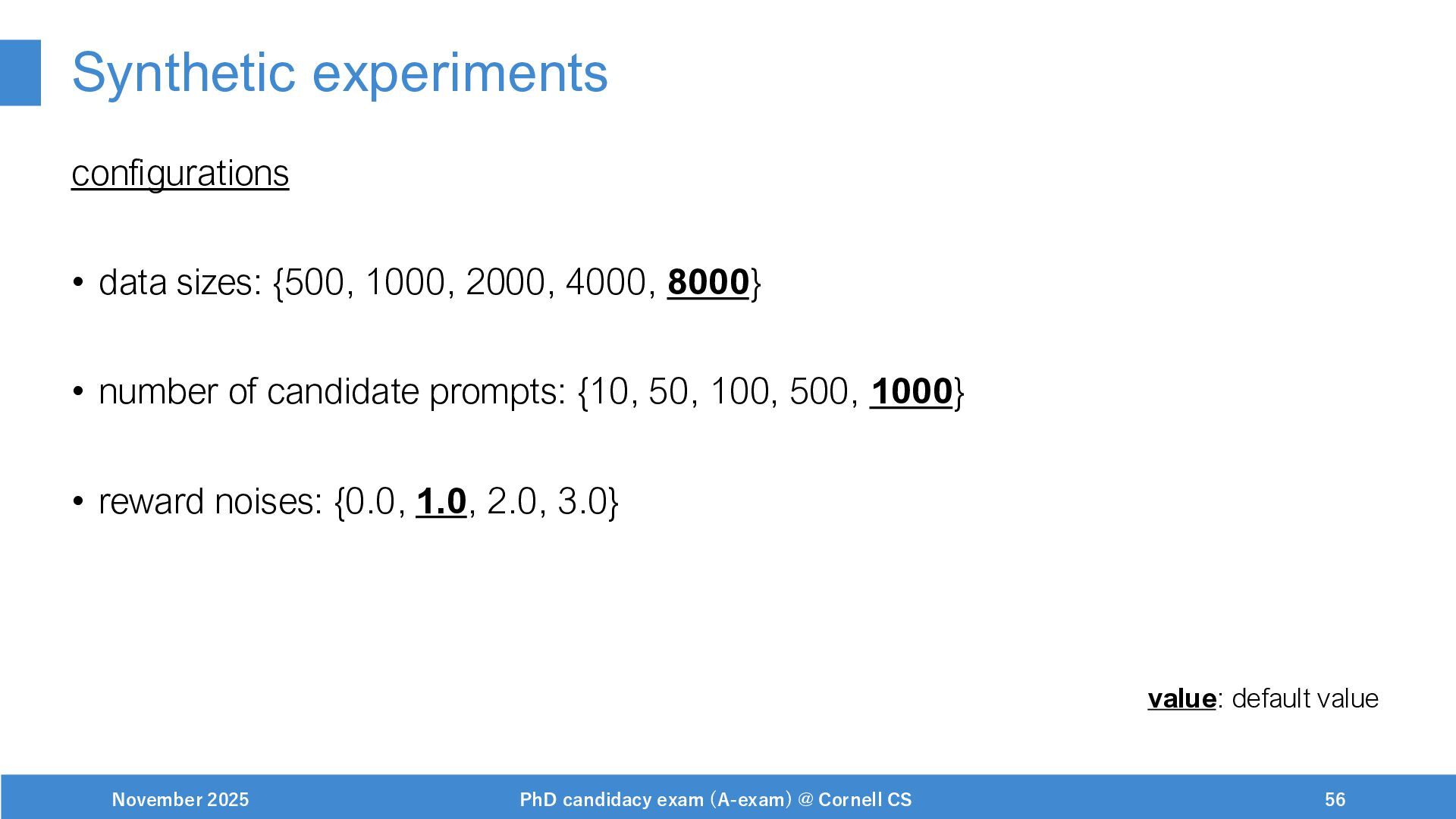 Synthetic experiments

configurations

• data sizes: {500, 1000, 2000, 4000, 8000}

• number of candidate prompts: {10, 50, 100, 500, 1000}

• reward noises: {0.0, 1.0, 2.0, 3.0}

value: default value

November 2025

PhD candidacy exam (A-exam) @ Cornell CS

56